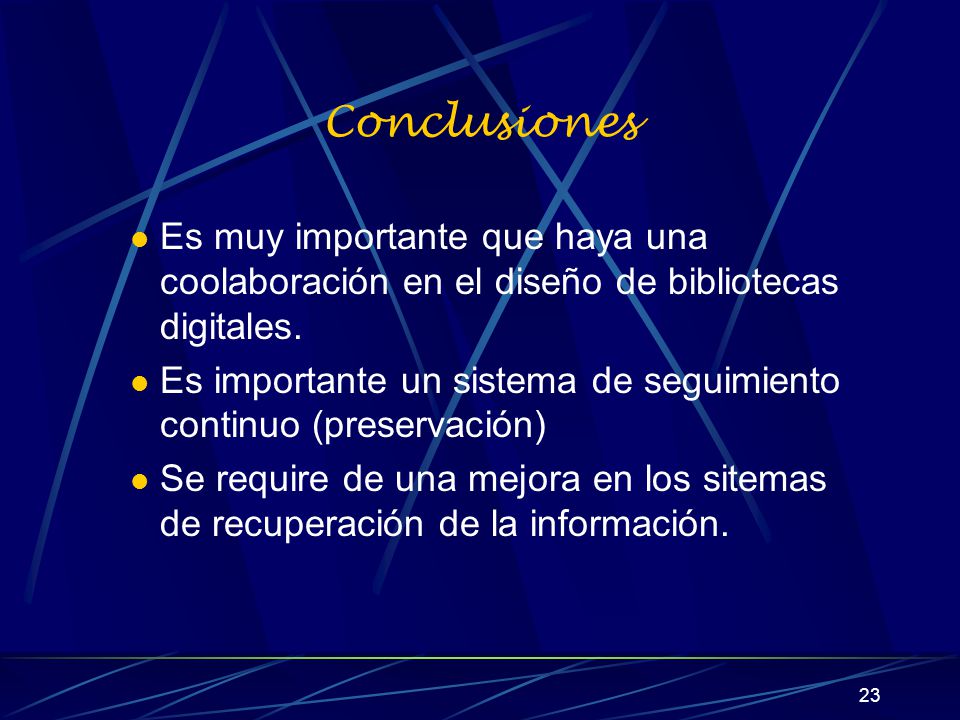 Conclusiones

- Es muy importante que haya una coolaboración en el diseño de bibliotecas digitales.
- Es importante un sistema de seguimiento continuo (preservación)
- Se require de una mejora en los sitemas de recuperación de la información.

23